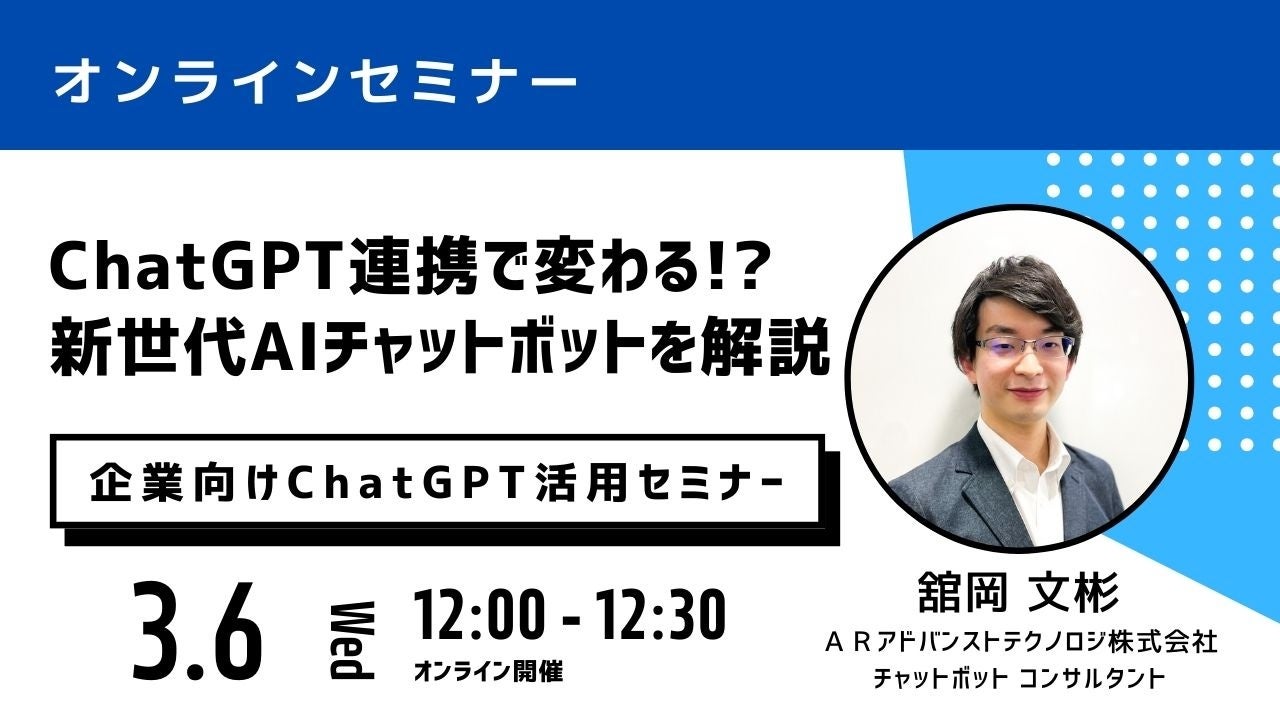 オンラインセミナー

ChatGPT連携で変わる!?
新世代AIチャットボットを解説

企業向けChatGPT活用セミナー

3.6 Wed 12:00 - 12:30
オンライン開催

舘岡 文彬
ＡＲアドバンストテクノロジ株式会社
チャットボット コンサルタント